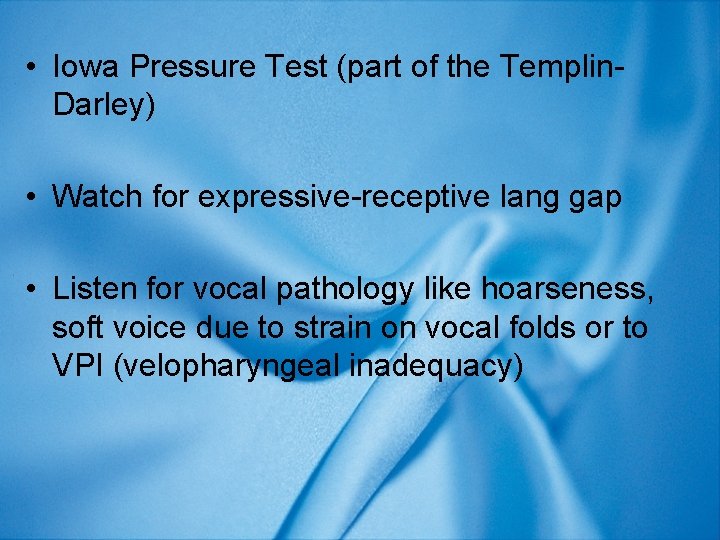 • Iowa Pressure Test (part of the Templin-Darley)

• Watch for expressive-receptive lang gap

• Listen for vocal pathology like hoarseness, soft voice due to strain on vocal folds or to VPI (velopharyngeal inadequacy)